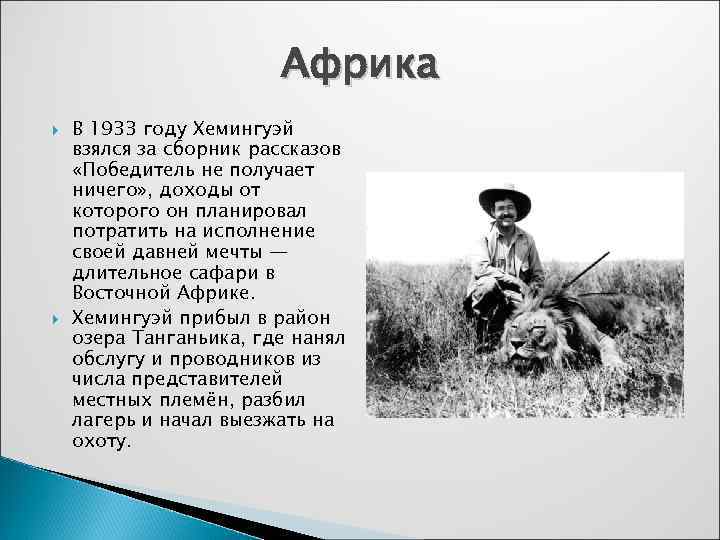 Африка

В 1933 году Хемингуэй взялся за сборник рассказов «Победитель не получает ничего», доходы от которого он планировал потратить на исполнение своей давней мечты — длительное сафари в Восточной Африке.

Хемингуэй прибыл в район озера Танганьика, где нанял обслугу и проводников из числа представителей местных племён, разбил лагерь и начал выезжать на охоту.